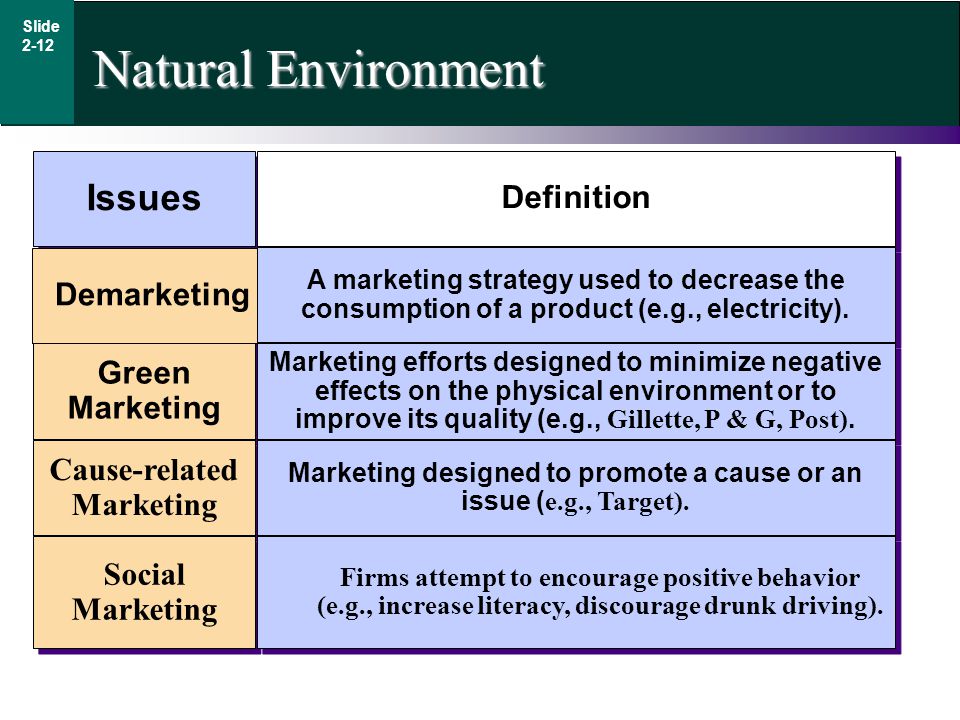 Slide 2-12

Natural Environment

| Issues | Definition |
|---|---|
| Demarketing | A marketing strategy used to decrease the consumption of a product (e.g., electricity). |
| Green Marketing | Marketing efforts designed to minimize negative effects on the physical environment or to improve its quality (e.g., Gillette, P & G, Post). |
| Cause-related Marketing | Marketing designed to promote a cause or an issue (e.g., Target). |
| Social Marketing | Firms attempt to encourage positive behavior (e.g., increase literacy, discourage drunk driving). |